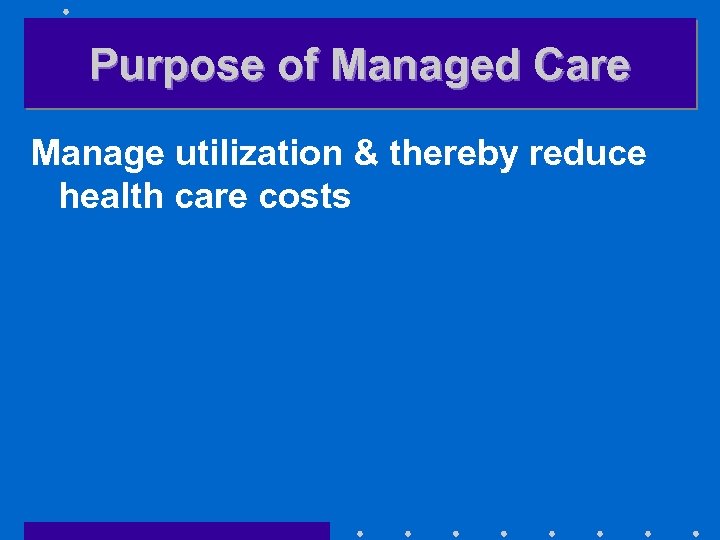 Purpose of Managed Care

Manage utilization & thereby reduce health care costs